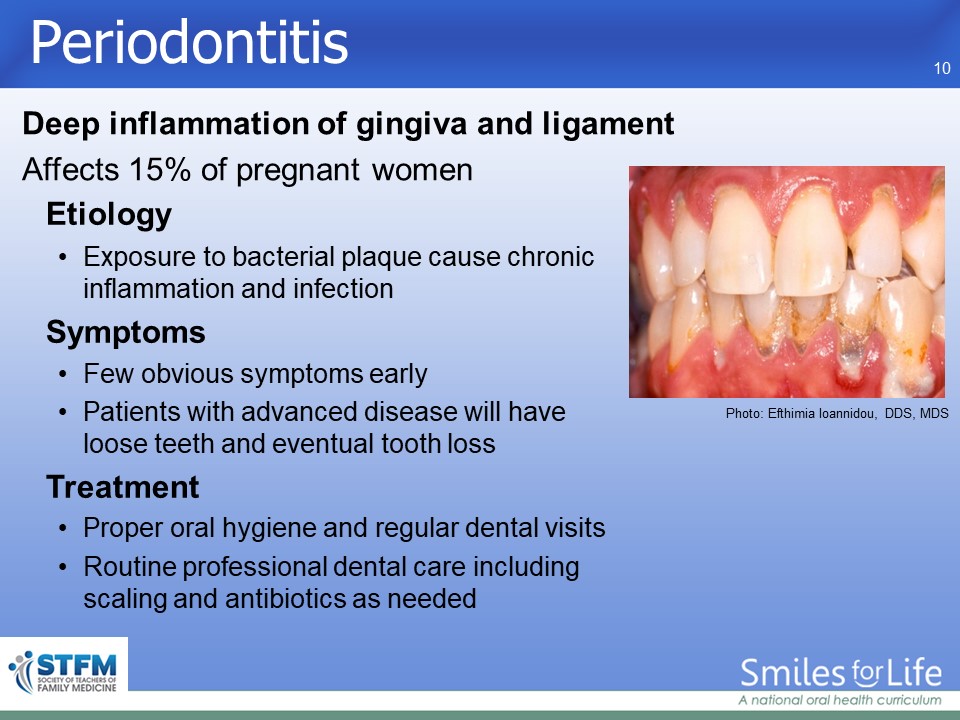 Periodontitis

10

Deep inflammation of gingiva and ligament

Affects 15% of pregnant women

Etiology

• Exposure to bacterial plaque cause chronic inflammation and infection

Symptoms

• Few obvious symptoms early

• Patients with advanced disease will have loose teeth and eventual tooth loss

Treatment

• Proper oral hygiene and regular dental visits

• Routine professional dental care including scaling and antibiotics as needed

Photo: Efthimia Ioannidou, DDS, MDS

STFM SOCIETY OF TEACHERS OF FAMILY MEDICINE

Smiles for Life
A national oral health curriculum